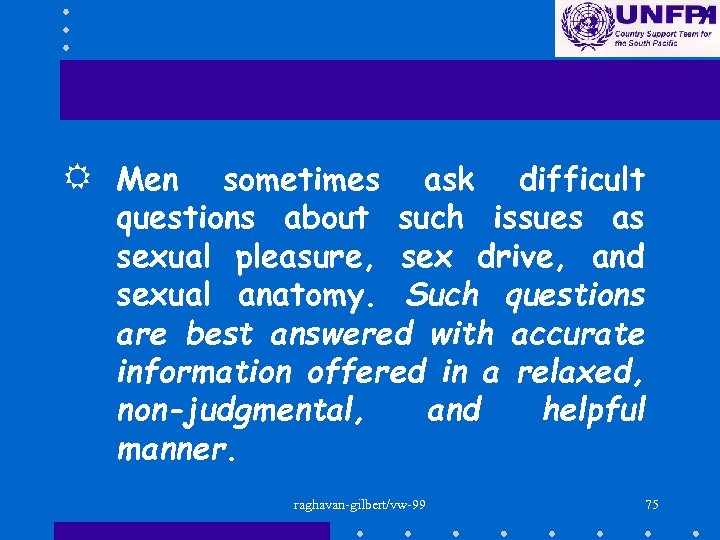 UNFPA
Country Support Team for the South Pacific

Men sometimes ask difficult questions about such issues as sexual pleasure, sex drive, and sexual anatomy. Such questions are best answered with accurate information offered in a relaxed, non-judgmental, and helpful manner.

raghavan-gilbert/vw-99

75